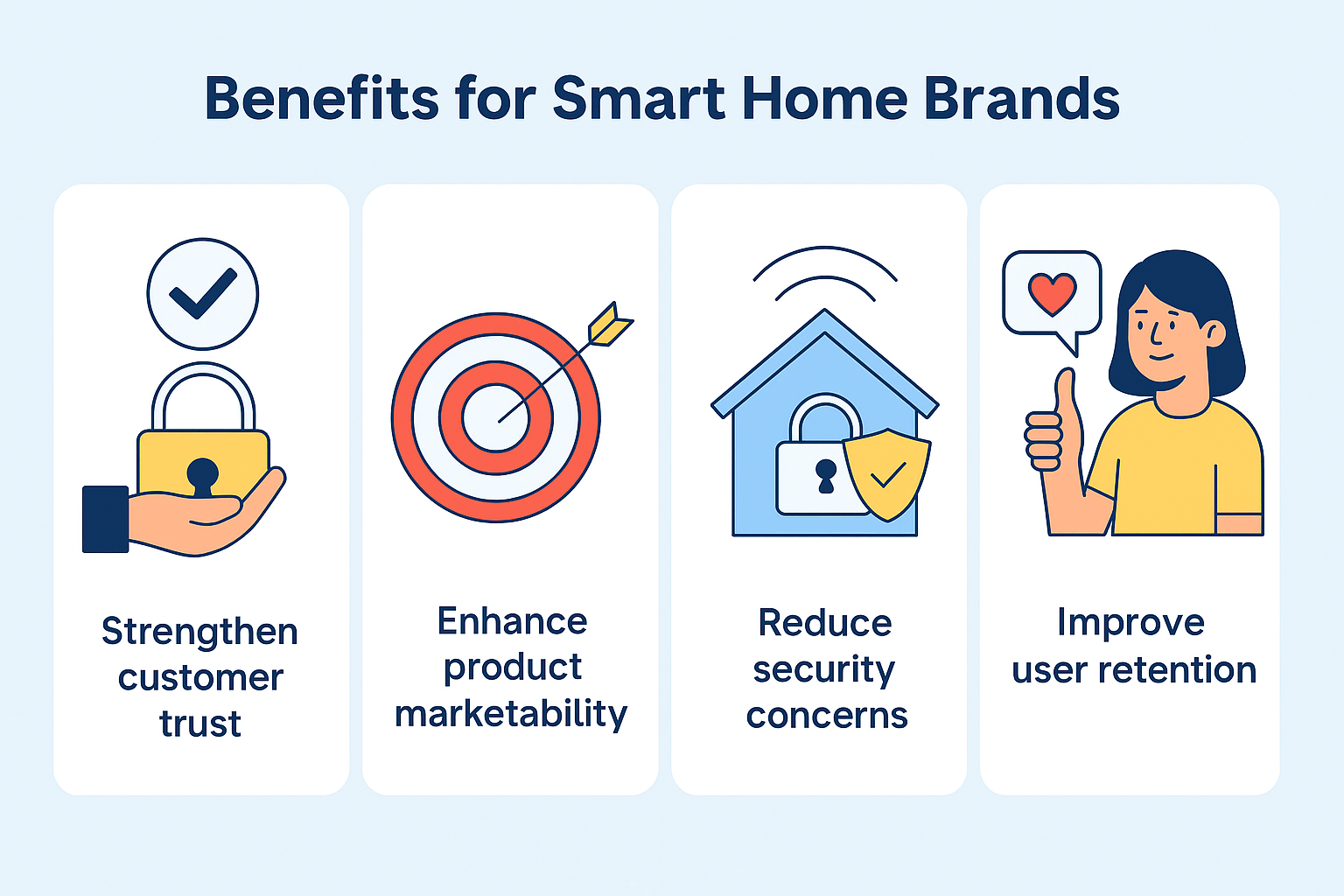 Benefits for Smart Home Brands

Strengthen customer trust

Enhance product marketability

Reduce security concerns

Improve user retention